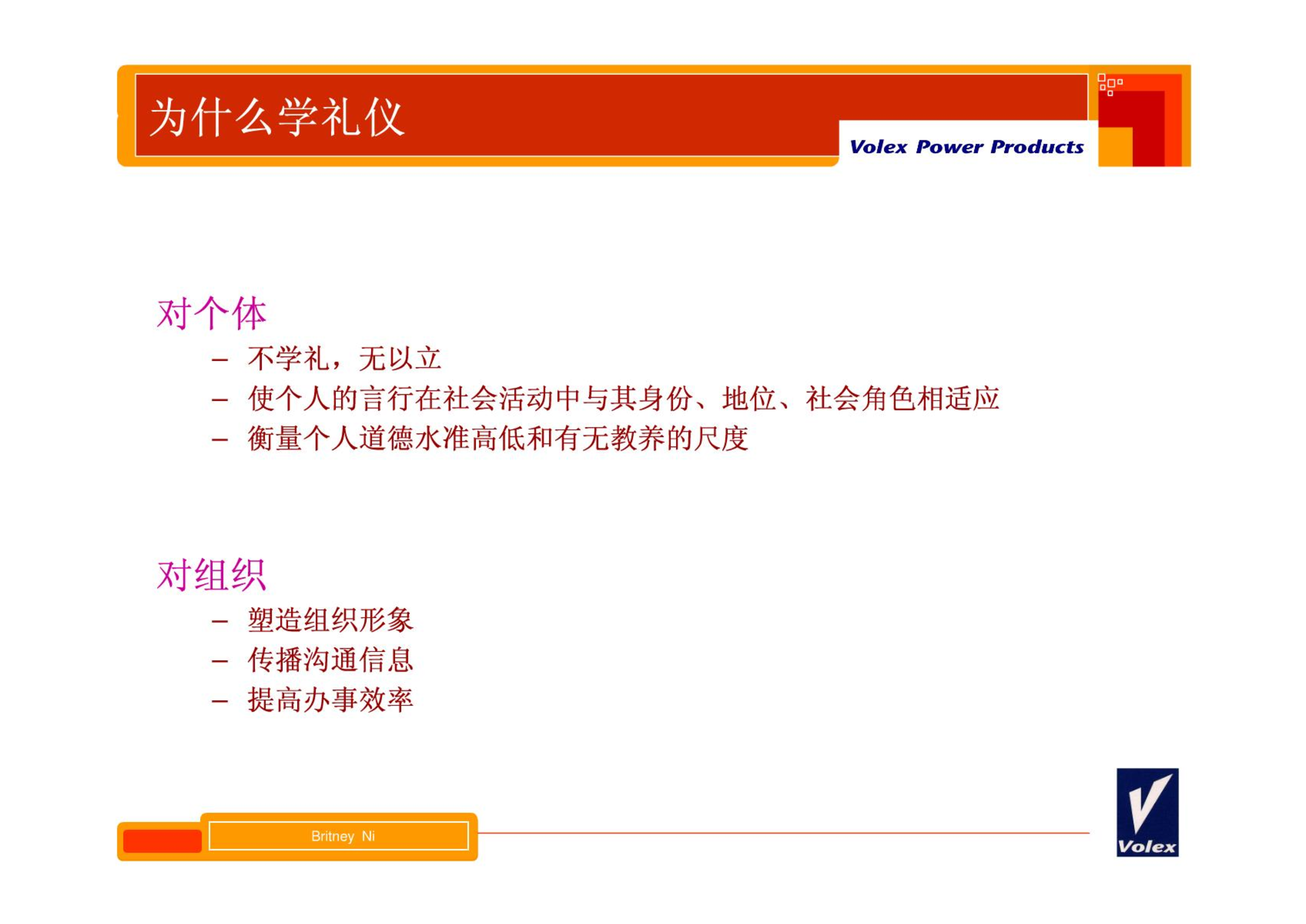 为什么学礼仪

Volex Power Products

对个体

– 不学礼，无以立
– 使个人的言行在社会活动中与其身份、地位、社会角色相适应
– 衡量个人道德水准高低和有无教养的尺度

对组织

– 塑造组织形象
– 传播沟通信息
– 提高办事效率

Britney Ni

Volex